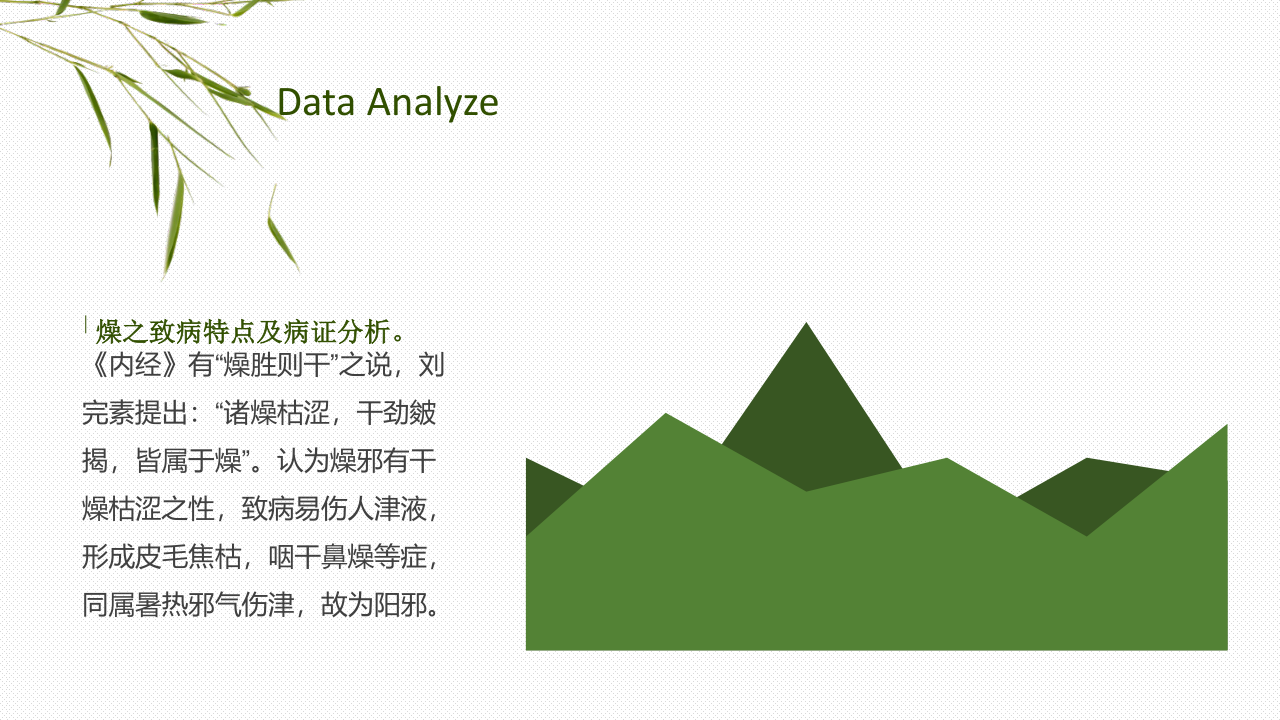 Data Analyze

燥之致病特点及病证分析。

《内经》有“燥胜则干”之说，刘完素提出：“诸燥枯涩，干劲皴揭，皆属于燥”。认为燥邪有干燥枯涩之性，致病易伤人津液，形成皮毛焦枯，咽干鼻燥等症，同属暑热邪气伤津，故为阳邪。